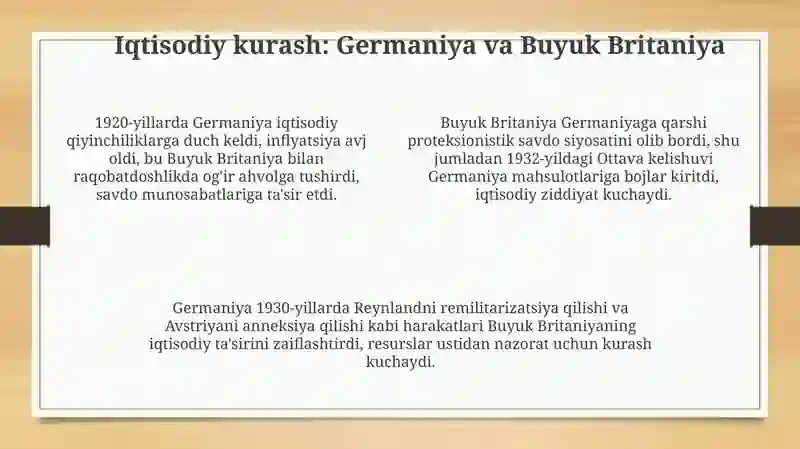 Iqtisodiy kurash: Germaniya va Buyuk Britaniya

1920-yillarda Germaniya iqtisodiy qiyinchiliklarga duch keldi, inflyatsiya avj oldi, bu Buyuk Britaniya bilan raqobatdoshlikda og'ir ahvolga tushirdi, savdo munosabatlariga ta'sir etdi.

Buyuk Britaniya Germaniyaga qarshi proteksionistik savdo siyosatini olib bordi, shu jumladan 1932-yildagi Ottava kelishuvi Germaniya mahsulotlariga bojlar kiritdi, iqtisodiy ziddiyat kuchaydi.

Germaniya 1930-yillarda Reynlandni remilitarizatsiya qilishi va Avstriyani anneksiya qilishi kabi harakatlari Buyuk Britaniyaning iqtisodiy ta'sirini zaiflashtirdi, resurslar ustidan nazorat uchun kurash kuchaydi.